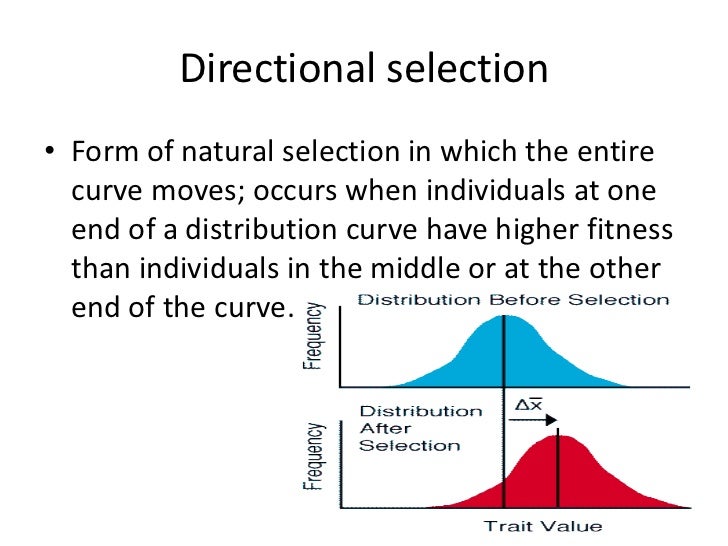 Directional selection

• Form of natural selection in which the entire curve moves; occurs when individuals at one end of a distribution curve have higher fitness than individuals in the middle or at the other end of the curve.

Distribution Before Selection

Frequency

Distribution After Selection

$\Delta\bar{x}$

Frequency

Trait Value